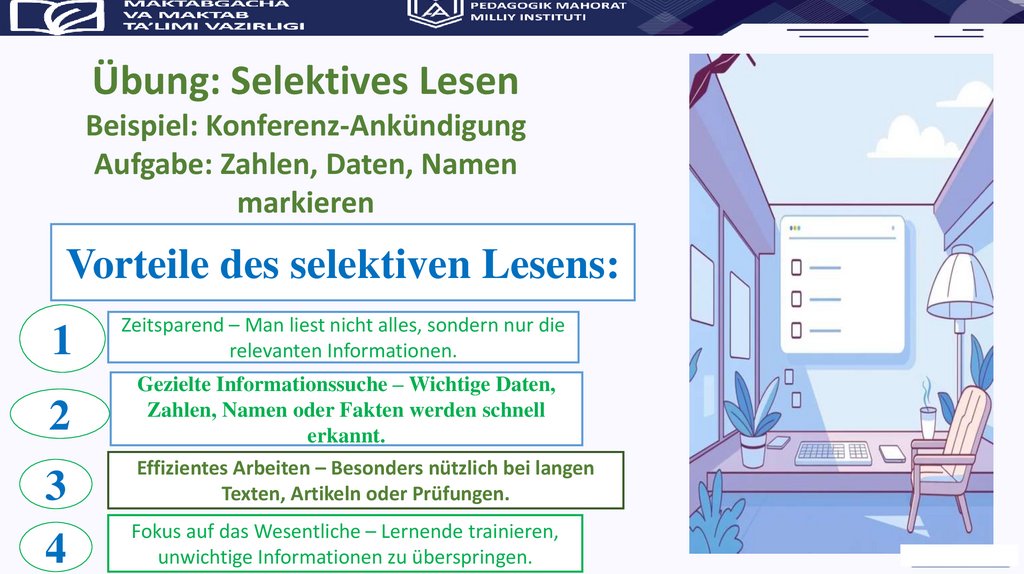 MAKTABGACHA VA MAKTAB TA'LIMI VAZIRLIGI

PEDAGOGIK MAHORAT MILLIY INSTITUTI

Übung: Selektives Lesen
Beispiel: Konferenz-Ankündigung
Aufgabe: Zahlen, Daten, Namen markieren

Vorteile des selektiven Lesens:

1
Zeitsparend – Man liest nicht alles, sondern nur die relevanten Informationen.

2
Gezielte Informationssuche – Wichtige Daten, Zahlen, Namen oder Fakten werden schnell erkannt.

3
Effizientes Arbeiten – Besonders nützlich bei langen Texten, Artikeln oder Prüfungen.

4
Fokus auf das Wesentliche – Lernende trainieren, unwichtige Informationen zu überspringen.